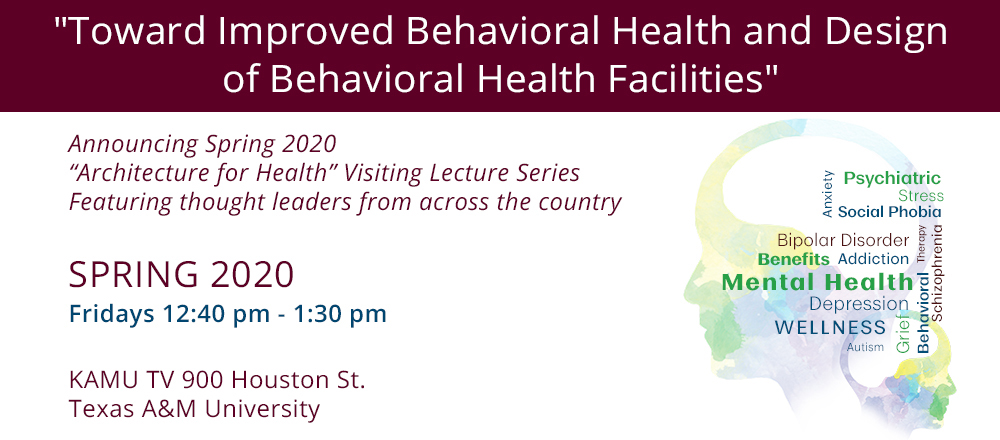 "Toward Improved Behavioral Health and Design of Behavioral Health Facilities"

Announcing Spring 2020
"Architecture for Health" Visiting Lecture Series
Featuring thought leaders from across the country

SPRING 2020
Fridays 12:40 pm - 1:30 pm

KAMU TV 900 Houston St.
Texas A&M University

Anxiety
Psychiatric
Stress
Social Phobia
Bipolar Disorder
Therapy
Schizophrenia
Benefits
Addiction
Mental Health
Depression
Behavioral
WELLNESS
Grief
Autism